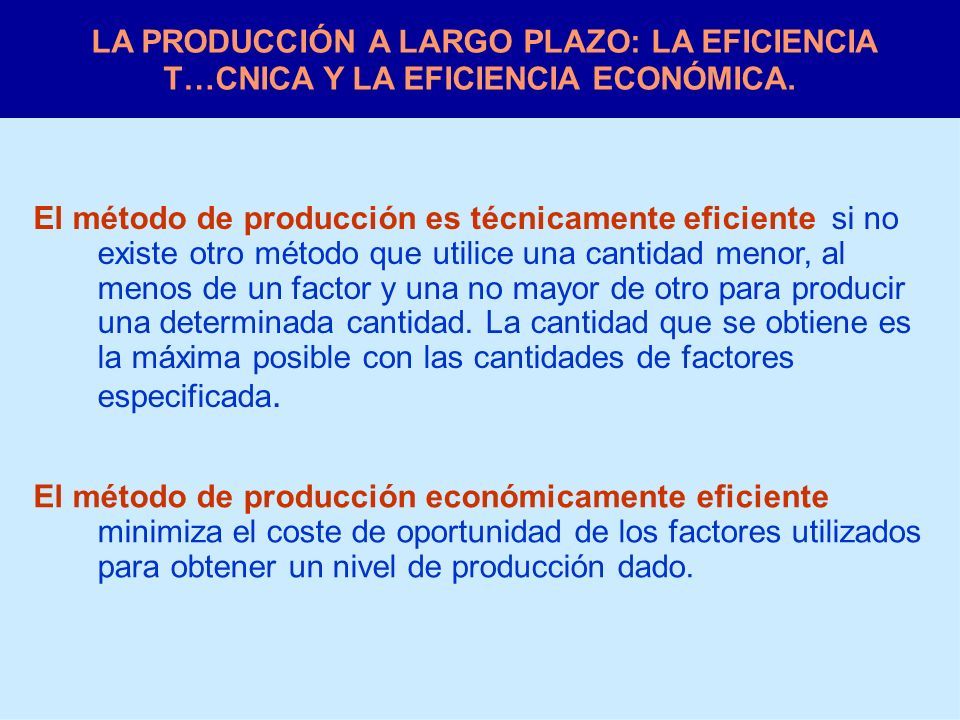 LA PRODUCCIÓN A LARGO PLAZO: LA EFICIENCIA T…CNICA Y LA EFICIENCIA ECONÓMICA.

El método de producción es técnicamente eficiente si no existe otro método que utilice una cantidad menor, al menos de un factor y una no mayor de otro para producir una determinada cantidad. La cantidad que se obtiene es la máxima posible con las cantidades de factores especificada.

El método de producción económicamente eficiente minimiza el coste de oportunidad de los factores utilizados para obtener un nivel de producción dado.